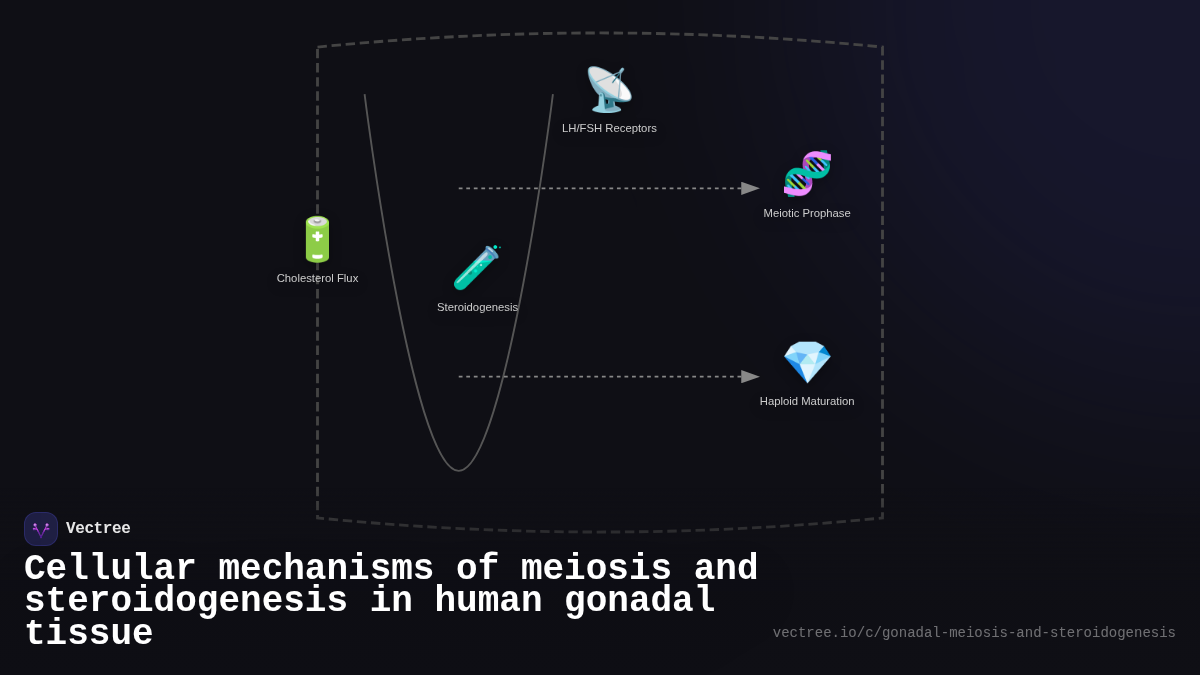 LH/FSH Receptors

Meiotic Prophase

Cholesterol Flux

Steroidogenesis

Haploid Maturation

Vectree

Cellular mechanisms of meiosis and steroidogenesis in human gonadal tissue

vectree.io/c/gonadal-meiosis-and-steroidogenesis